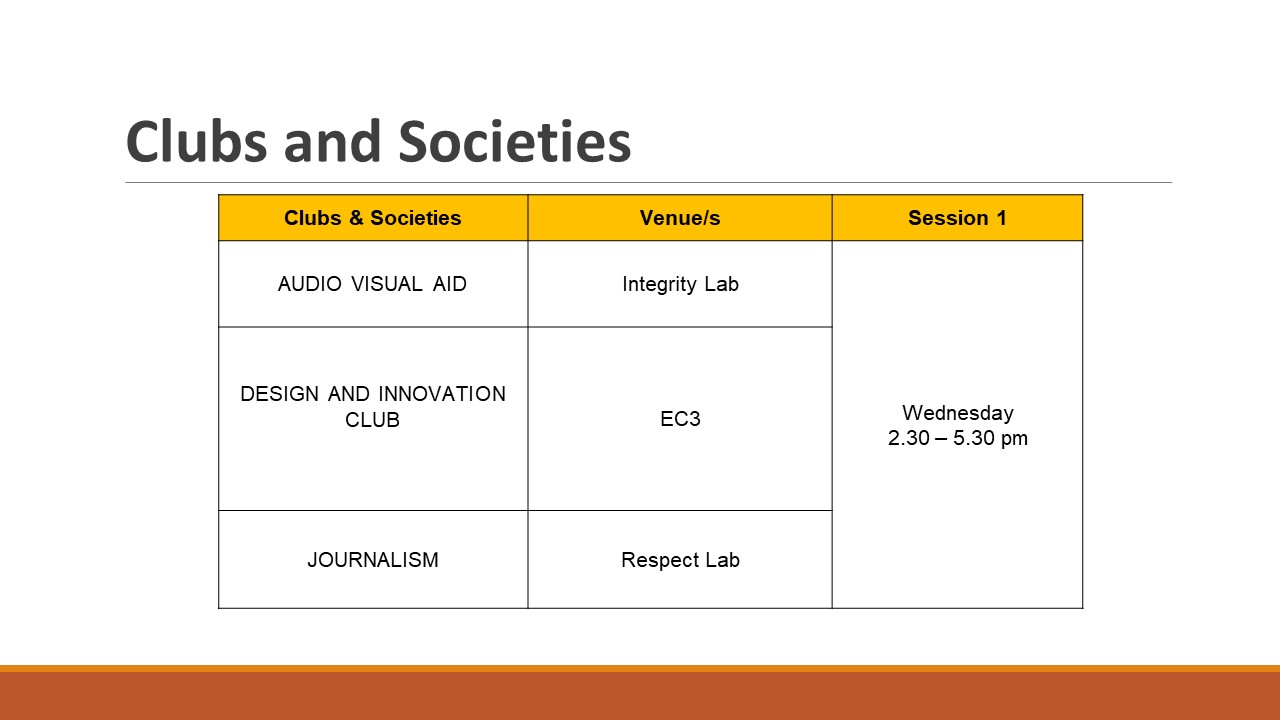 Clubs and Societies

| Clubs & Societies | Venue/s | Session 1 |
|---|---|---|
| AUDIO VISUAL AID | Integrity Lab | Wednesday 2.30 – 5.30 pm |
| DESIGN AND INNOVATION CLUB | EC3 | |
| JOURNALISM | Respect Lab | |